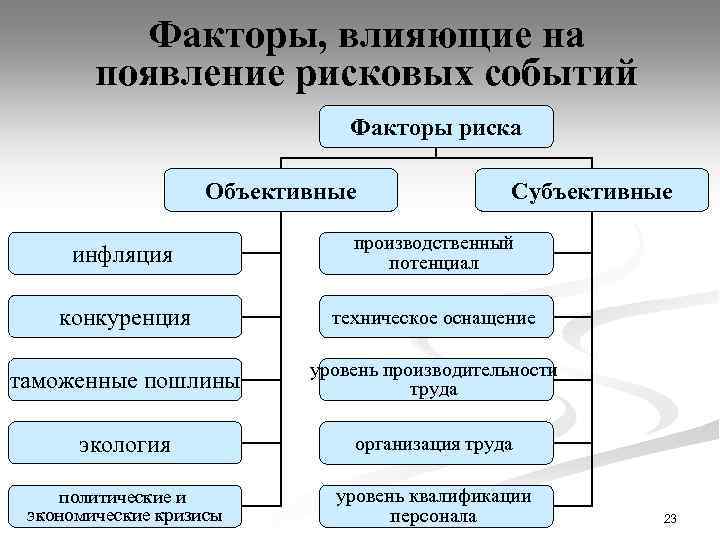 Факторы, влияющие на появление рисковых событий

Факторы риска

Объективные

Субъективные

инфляция

конкуренция

таможенные пошлины

экология

политические и экономические кризисы

производственный потенциал

техническое оснащение

уровень производительности труда

организация труда

уровень квалификации персонала

23